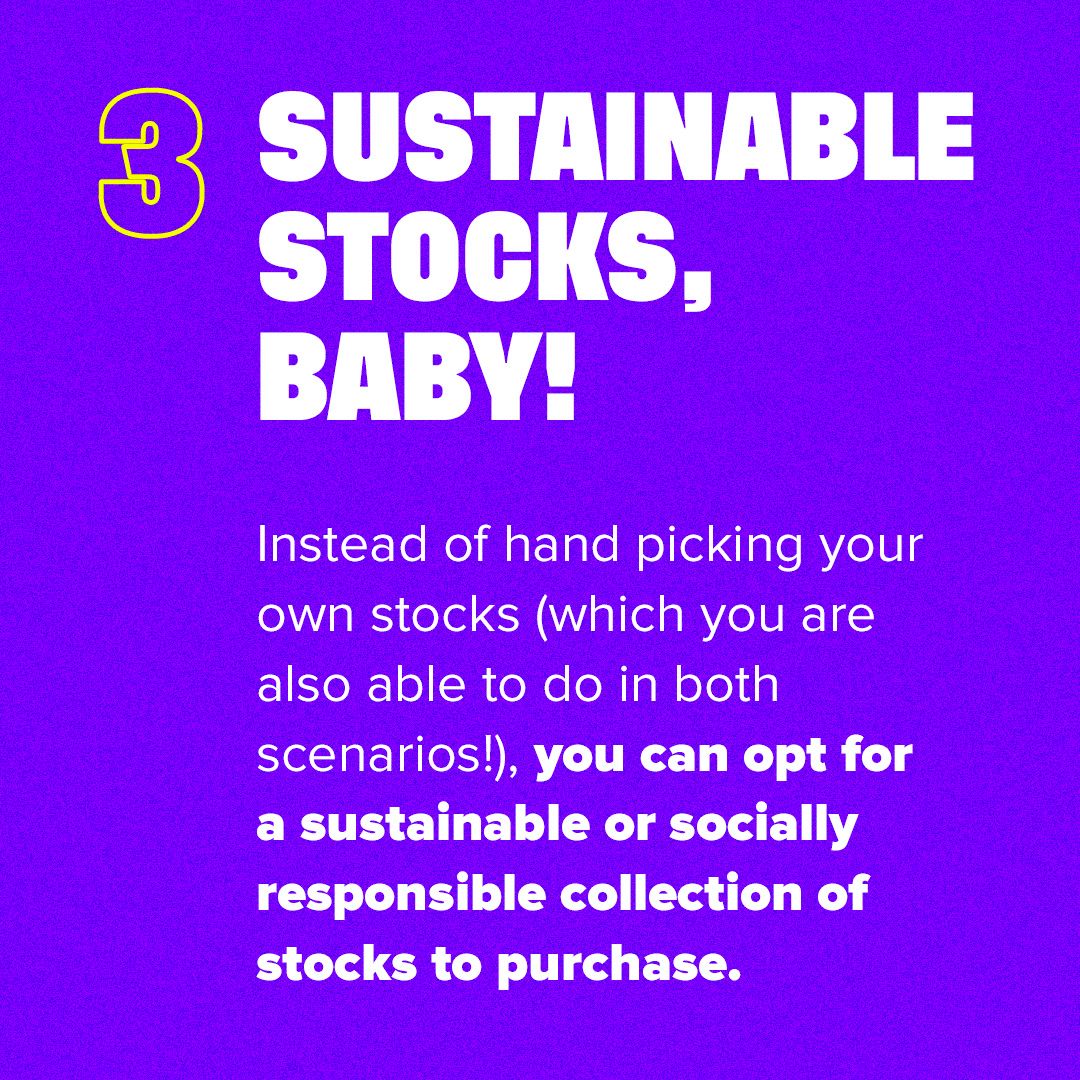 3 SUSTAINABLE STOCKS, BABY!

Instead of hand picking your own stocks (which you are also able to do in both scenarios!), you can opt for a sustainable or socially responsible collection of stocks to purchase.